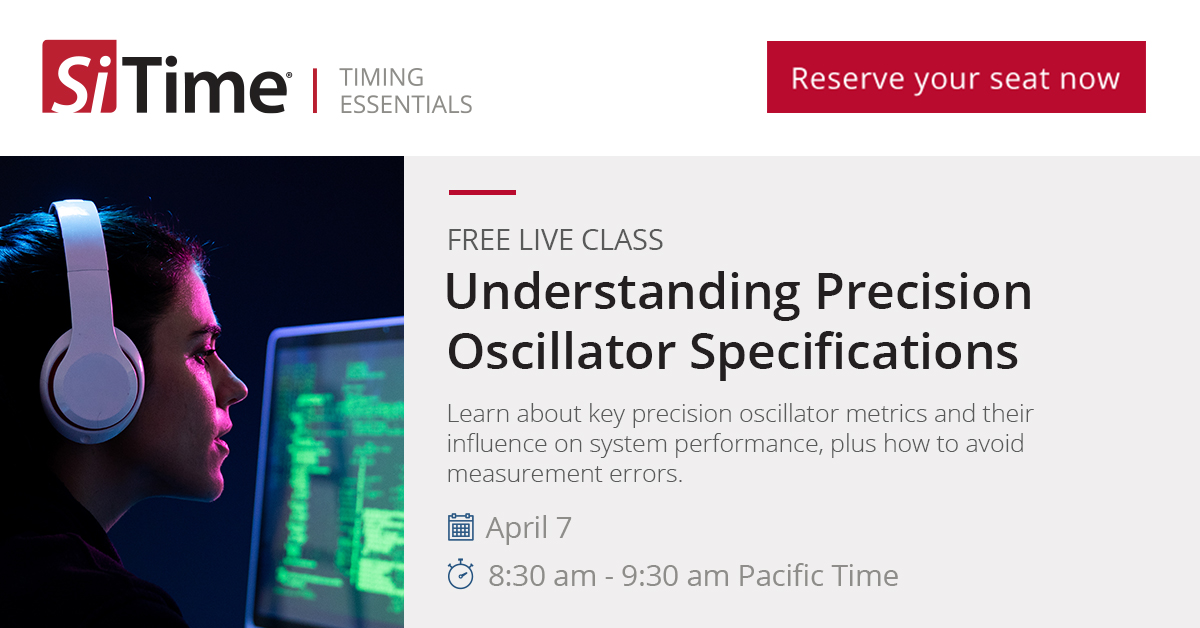 SiTime® | TIMING ESSENTIALS

Reserve your seat now

FREE LIVE CLASS

Understanding Precision Oscillator Specifications

Learn about key precision oscillator metrics and their influence on system performance, plus how to avoid measurement errors.

April 7

8:30 am - 9:30 am Pacific Time